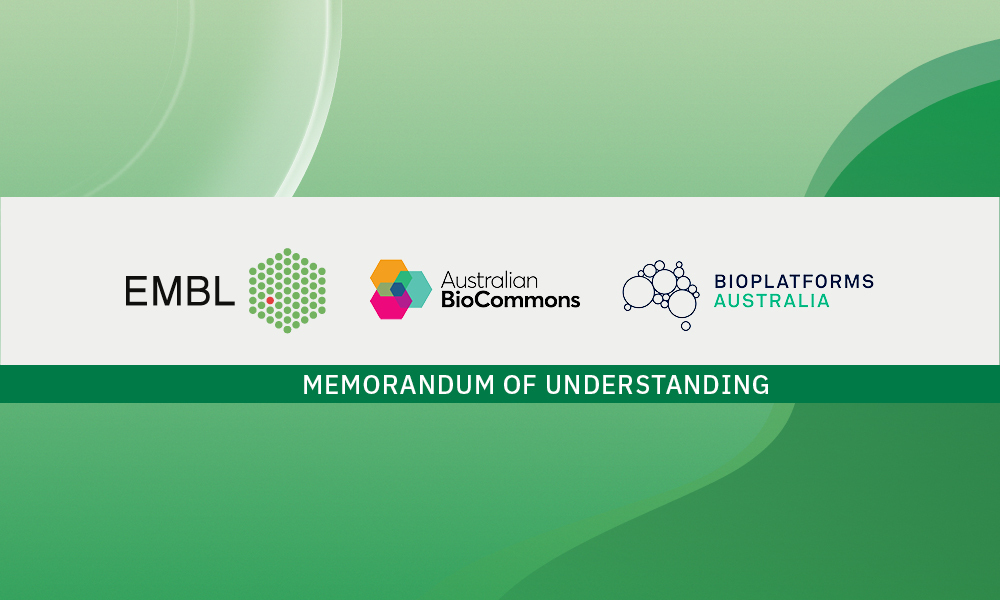 EMBL

Australian BioCommons

BIOPLATFORMS AUSTRALIA

MEMORANDUM OF UNDERSTANDING